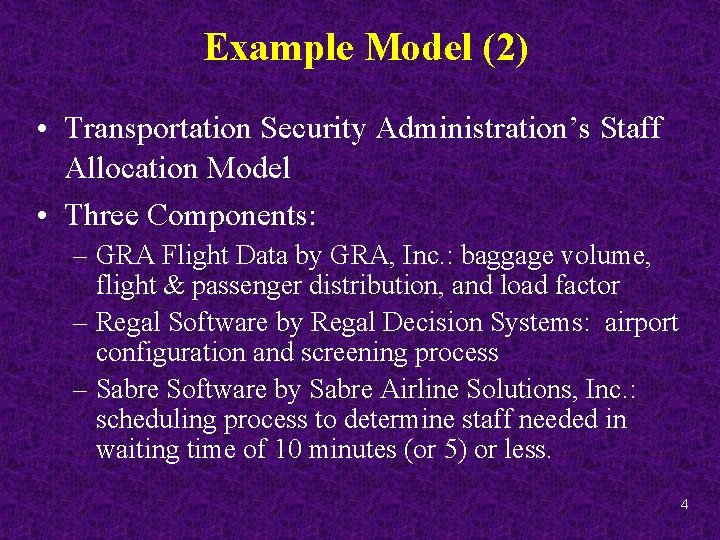 Example Model (2)

• Transportation Security Administration's Staff Allocation Model

• Three Components:

– GRA Flight Data by GRA, Inc.: baggage volume, flight & passenger distribution, and load factor

– Regal Software by Regal Decision Systems: airport configuration and screening process

– Sabre Software by Sabre Airline Solutions, Inc.: scheduling process to determine staff needed in waiting time of 10 minutes (or 5) or less.

4